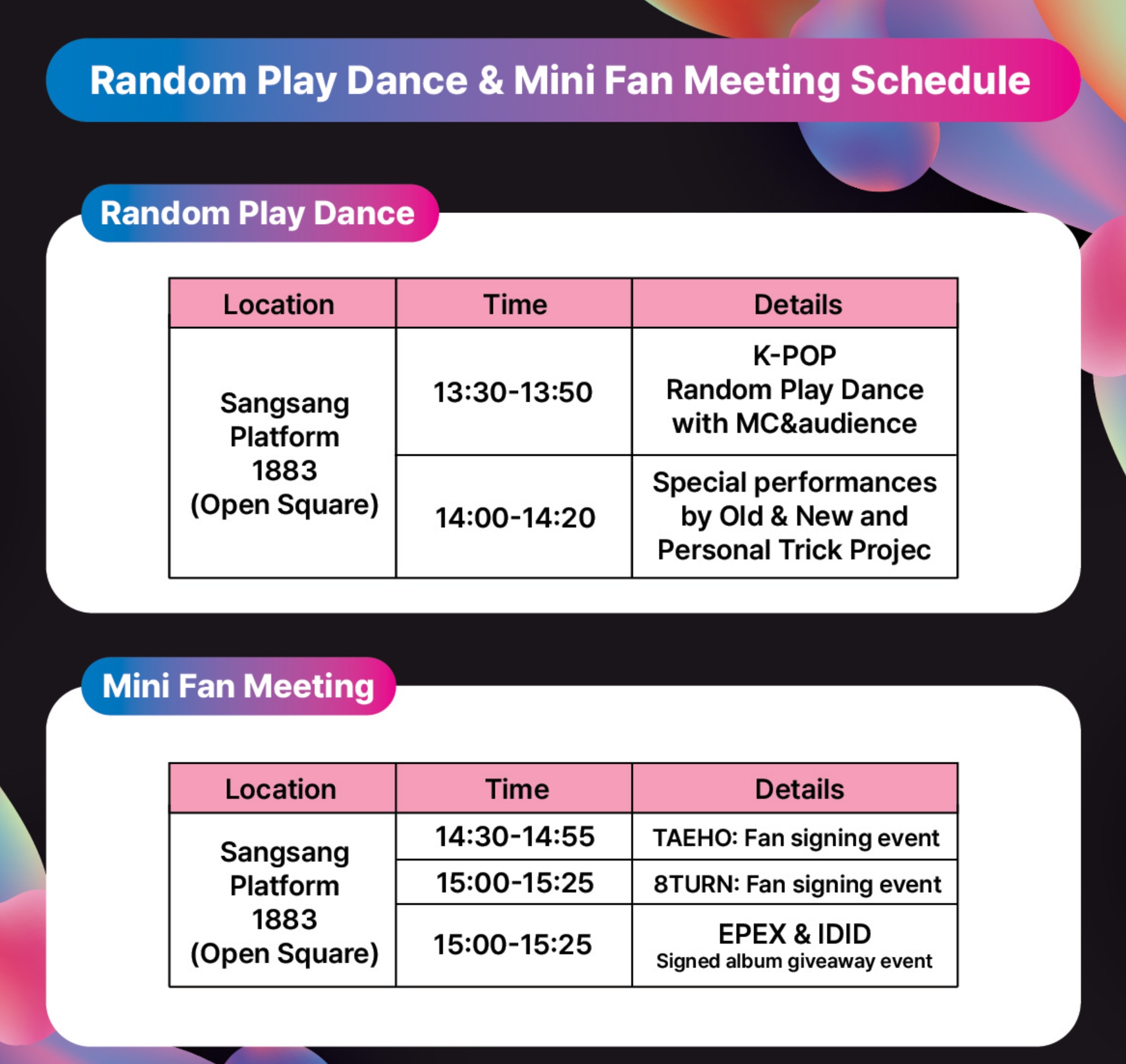 Random Play Dance & Mini Fan Meeting Schedule

Random Play Dance

| Location | Time | Details |
|---|---|---|
| Sangsang Platform 1883 (Open Square) | 13:30-13:50 | K-POP Random Play Dance with MC&audience |
| | 14:00-14:20 | Special performances by Old & New and Personal Trick Projec |

Mini Fan Meeting

| Location | Time | Details |
|---|---|---|
| Sangsang Platform 1883 (Open Square) | 14:30-14:55 | TAEHO: Fan signing event |
| | 15:00-15:25 | 8TURN: Fan signing event |
| | 15:00-15:25 | EPEX & IDID Signed album giveaway event |